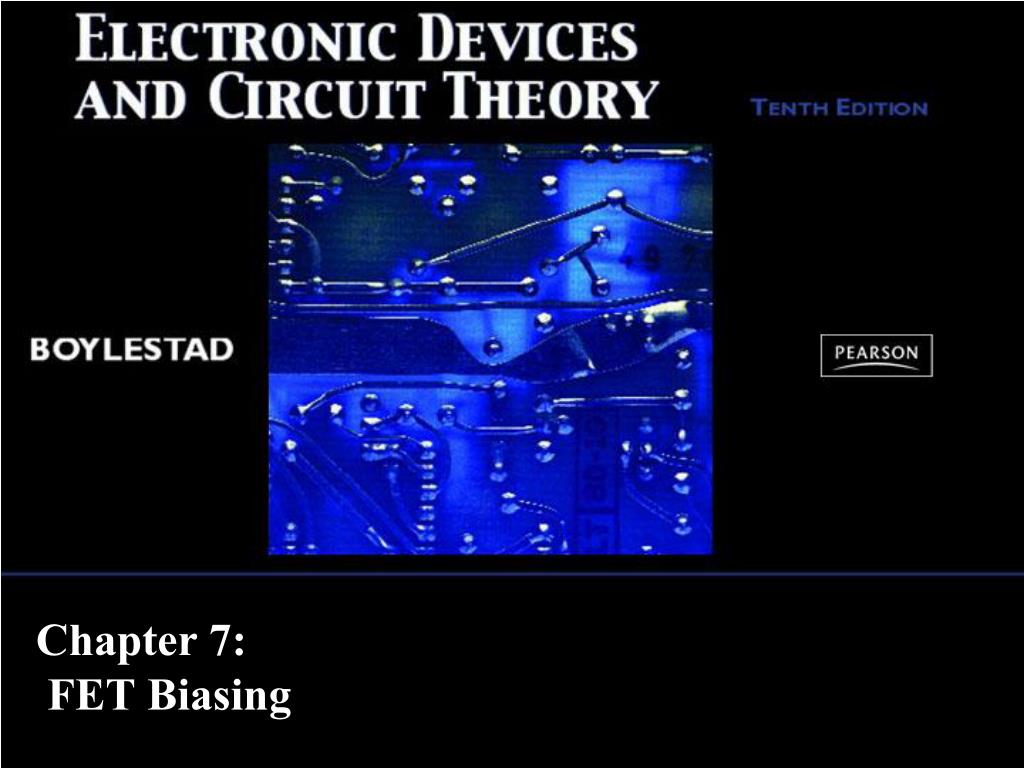 ELECTRONIC DEVICES AND CIRCUIT THEORY

TENTH EDITION

BOYLESTAD

PEARSON

Chapter 7:
FET Biasing